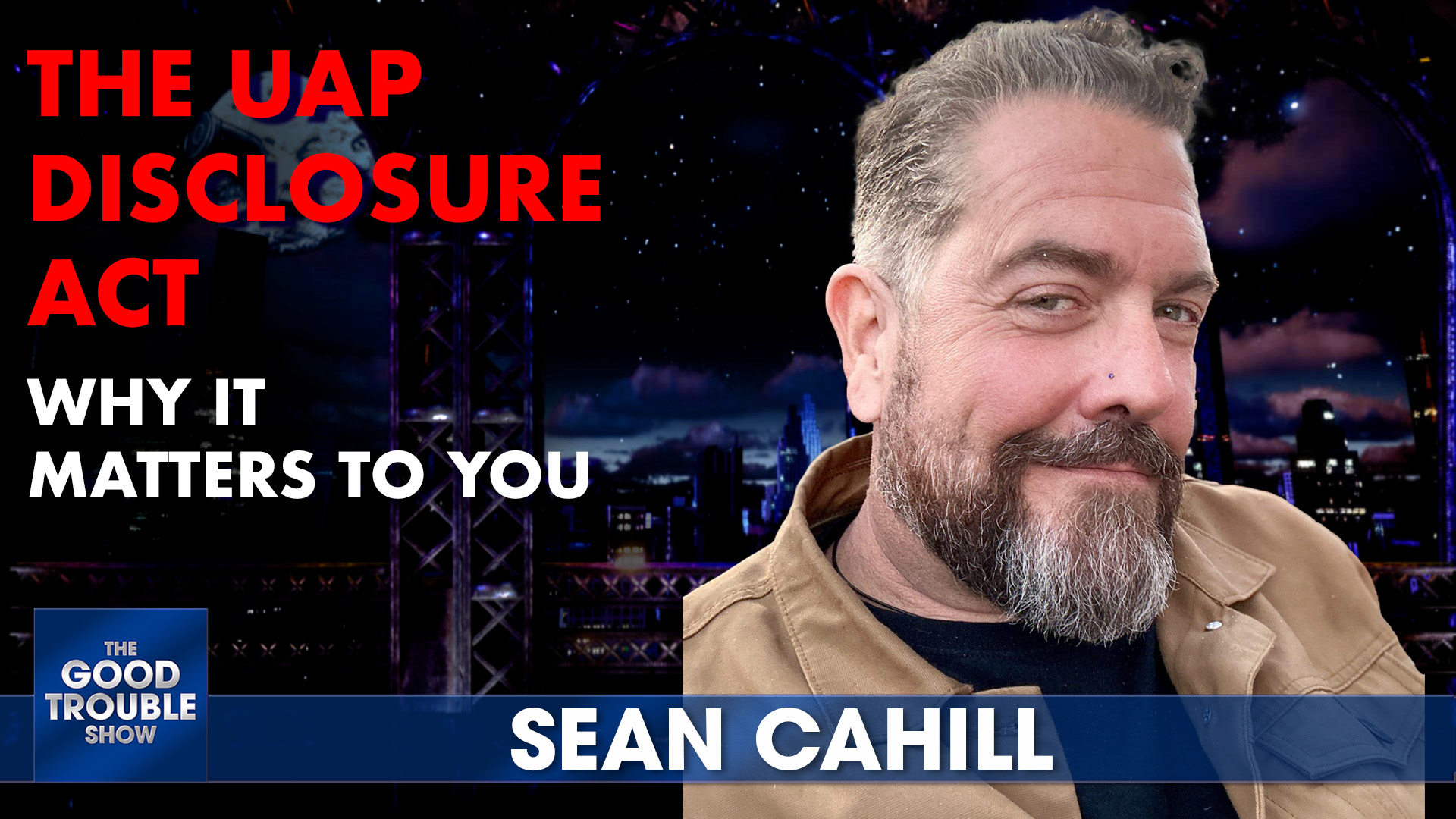 THE UAP DISCLOSURE ACT

WHY IT MATTERS TO YOU

THE GOOD TROUBLE SHOW

SEAN CAHILL